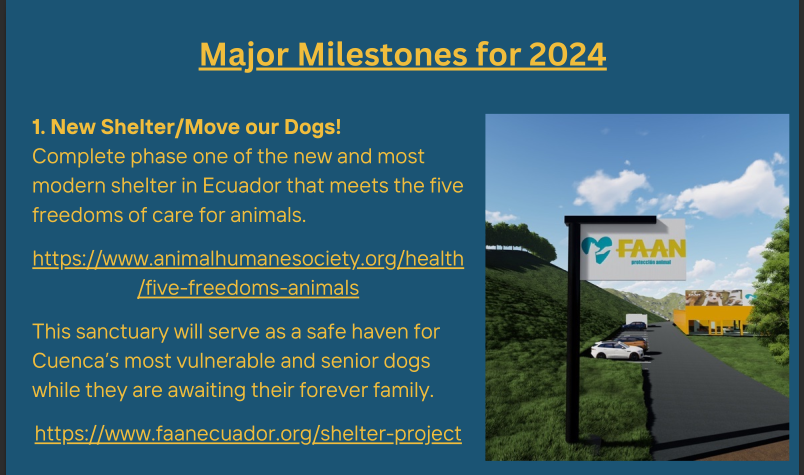 Major Milestones for 2024

1. New Shelter/Move our Dogs!
Complete phase one of the new and most modern shelter in Ecuador that meets the five freedoms of care for animals.

https://www.animalhumanesociety.org/health/five-freedoms-animals

This sanctuary will serve as a safe haven for Cuenca's most vulnerable and senior dogs while they are awaiting their forever family.

https://www.faanecuador.org/shelter-project

FAAN
protección animal